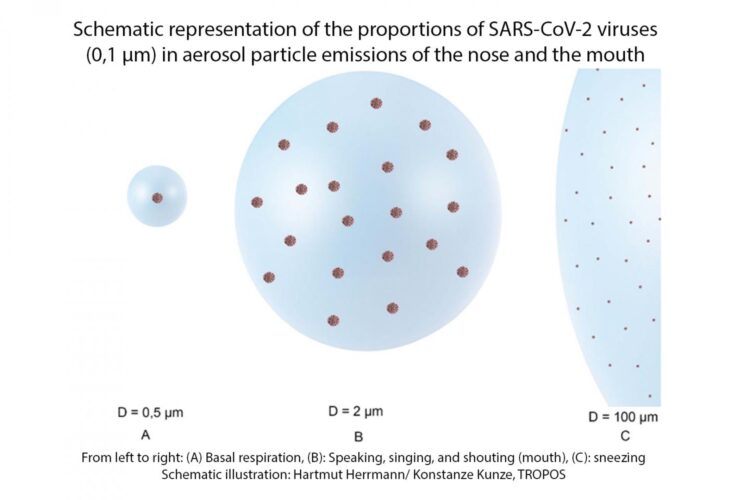 Schematic representation of the proportions of SARS-CoV-2 viruses (0,1 µm) in aerosol particle emissions of the nose and the mouth

D = 0,5 µm
A

D = 2 µm
B

D = 100 µm
C

From left to right: (A) Basal respiration, (B): Speaking, singing, and shouting (mouth), (C): sneezing
Schematic illustration: Hartmut Herrmann/ Konstanze Kunze, TROPOS